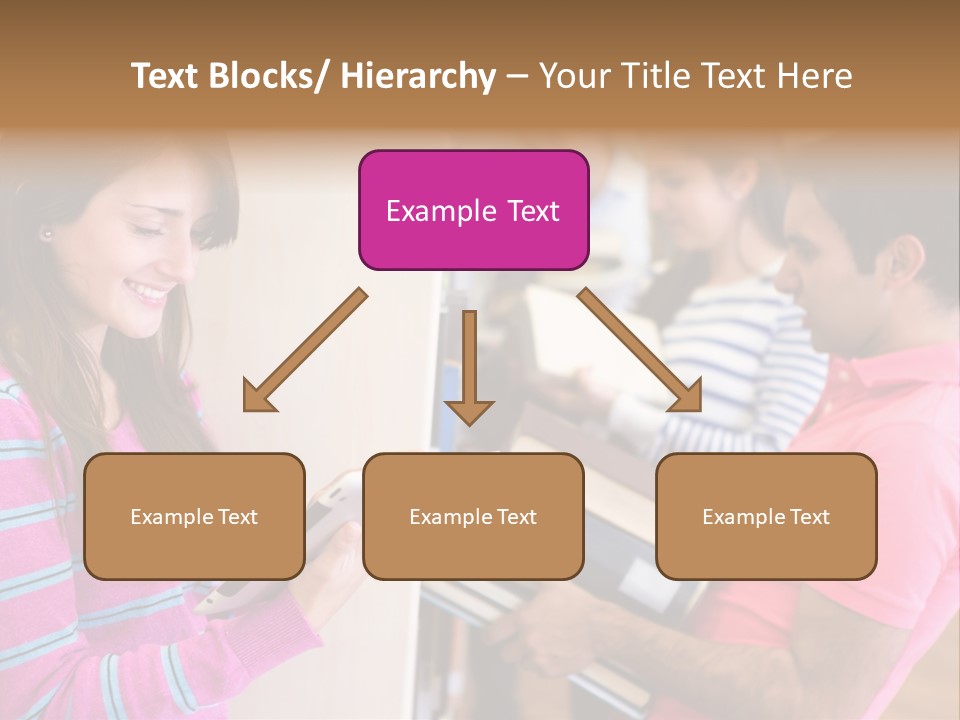 Text Blocks/ Hierarchy – Your Title Text Here

Example Text

Example Text

Example Text

Example Text